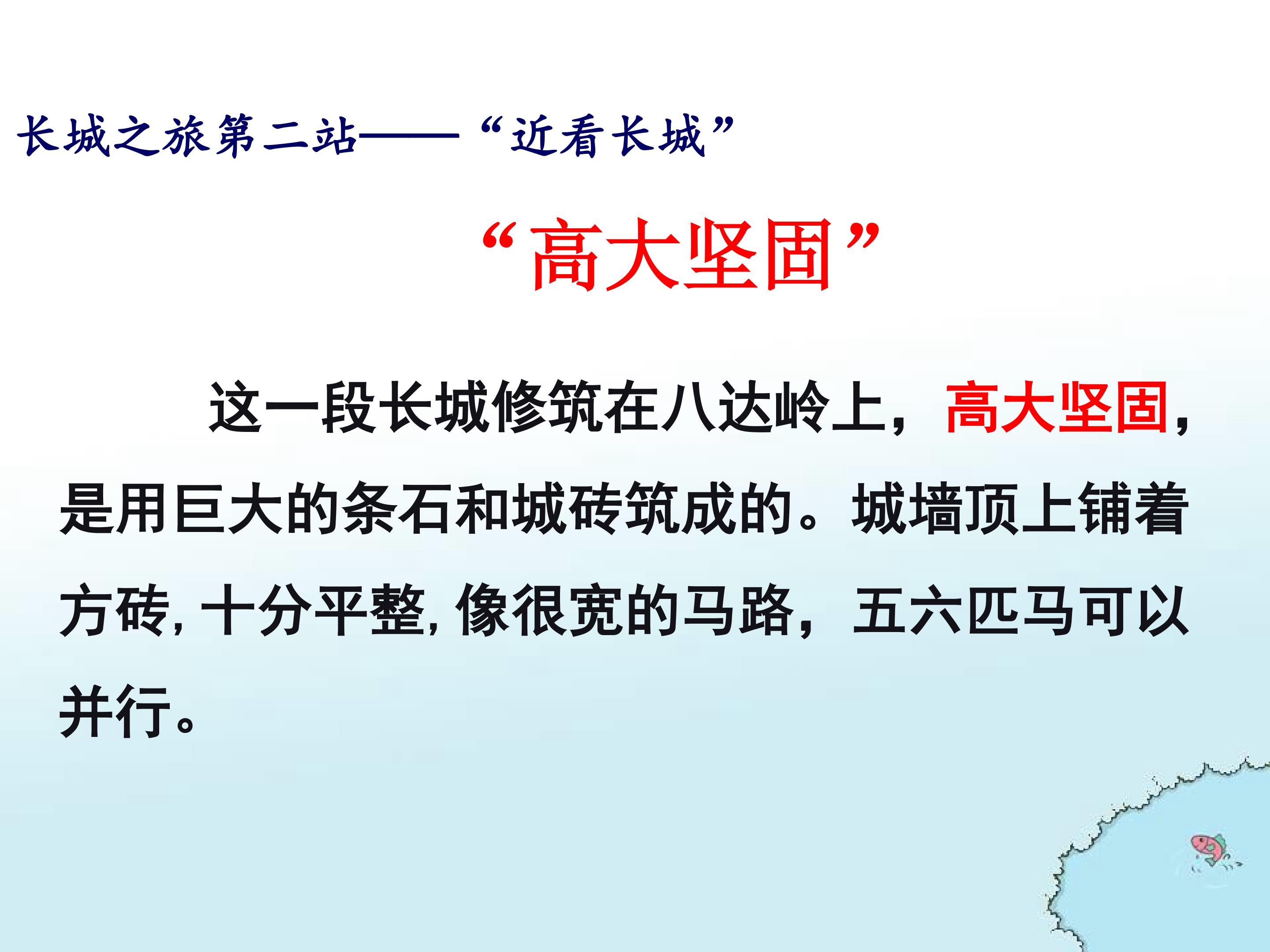 长城之旅第二站——“近看长城”

“高大坚固”

这一段长城修筑在八达岭上，高大坚固，是用巨大的条石和城砖筑成的。城墙顶上铺着方砖，十分平整，像很宽的马路，五六匹马可以并行。